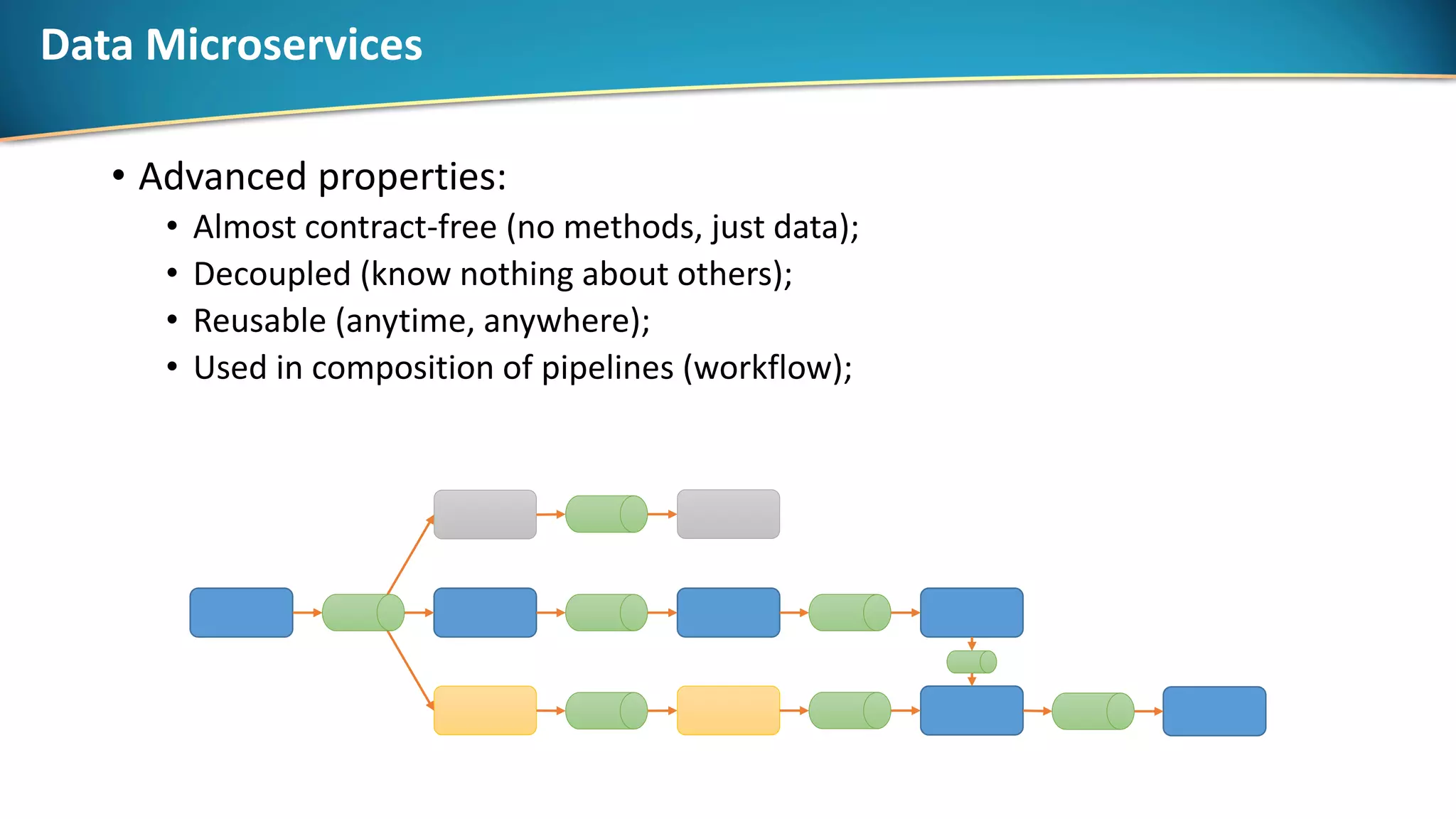 Data Microservices

• Advanced properties:
  • Almost contract-free (no methods, just data);
  • Decoupled (know nothing about others);
  • Reusable (anytime, anywhere);
  • Used in composition of pipelines (workflow);